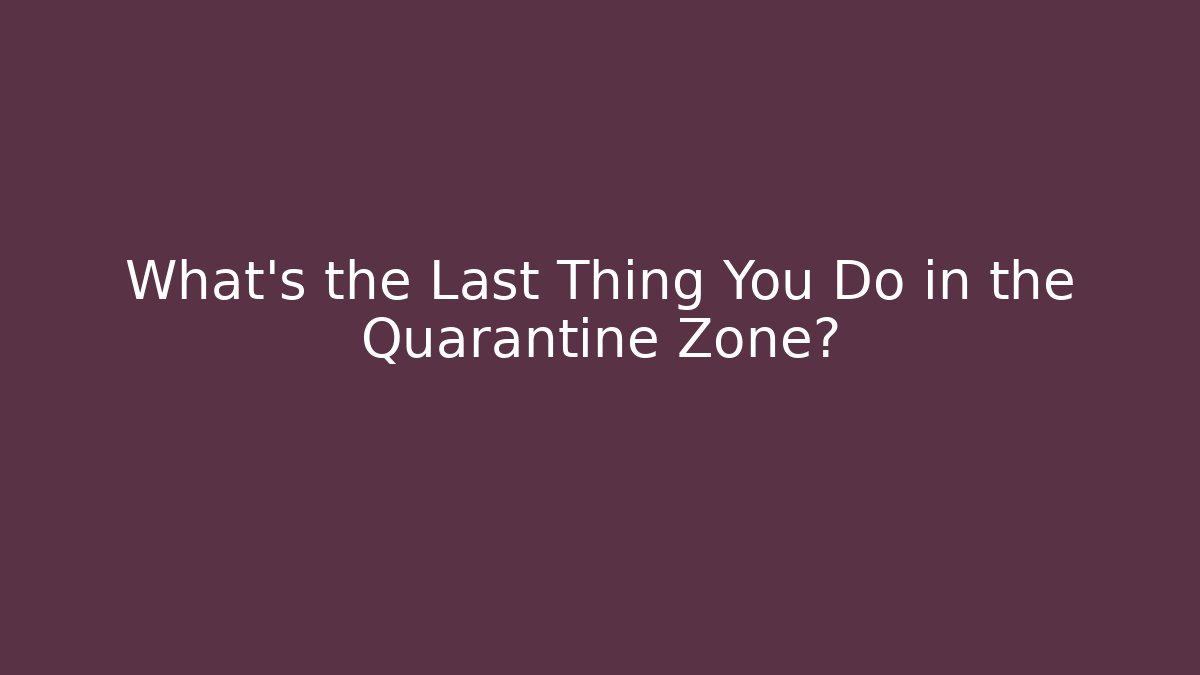 What's the Last Thing You Do in the Quarantine Zone?